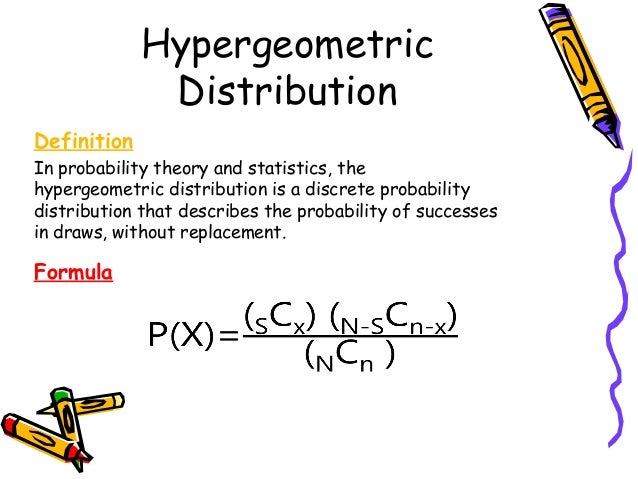 Hypergeometric Distribution

Definition

In probability theory and statistics, the hypergeometric distribution is a discrete probability distribution that describes the probability of successes in draws, without replacement.

Formula

$P(X)=\frac{({}_{S}C_{x})\ ({}_{N-S}C_{n-x})}{({}_{N}C_{n})}$